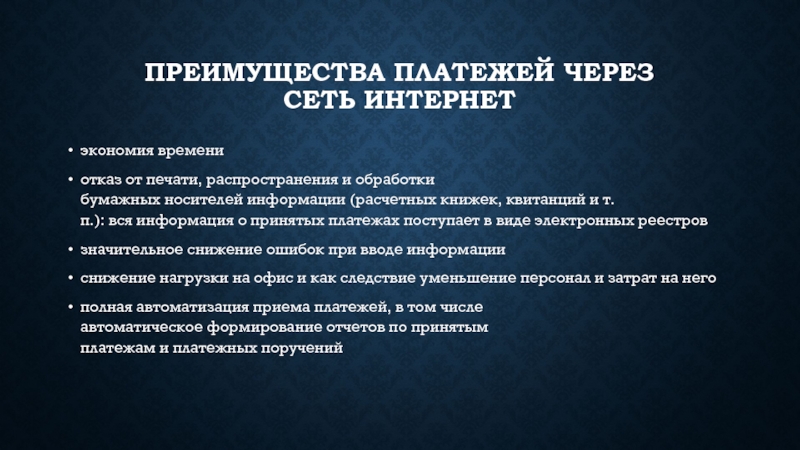 ПРЕИМУЩЕСТВА ПЛАТЕЖЕЙ ЧЕРЕЗ СЕТЬ ИНТЕРНЕТ

• экономия времени

• отказ от печати, распространения и обработки бумажных носителей информации (расчетных книжек, квитанций и т. п.): вся информация о принятых платежах поступает в виде электронных реестров

• значительное снижение ошибок при вводе информации

• снижение нагрузки на офис и как следствие уменьшение персонал и затрат на него

• полная автоматизация приема платежей, в том числе автоматическое формирование отчетов по принятым платежам и платежных поручений